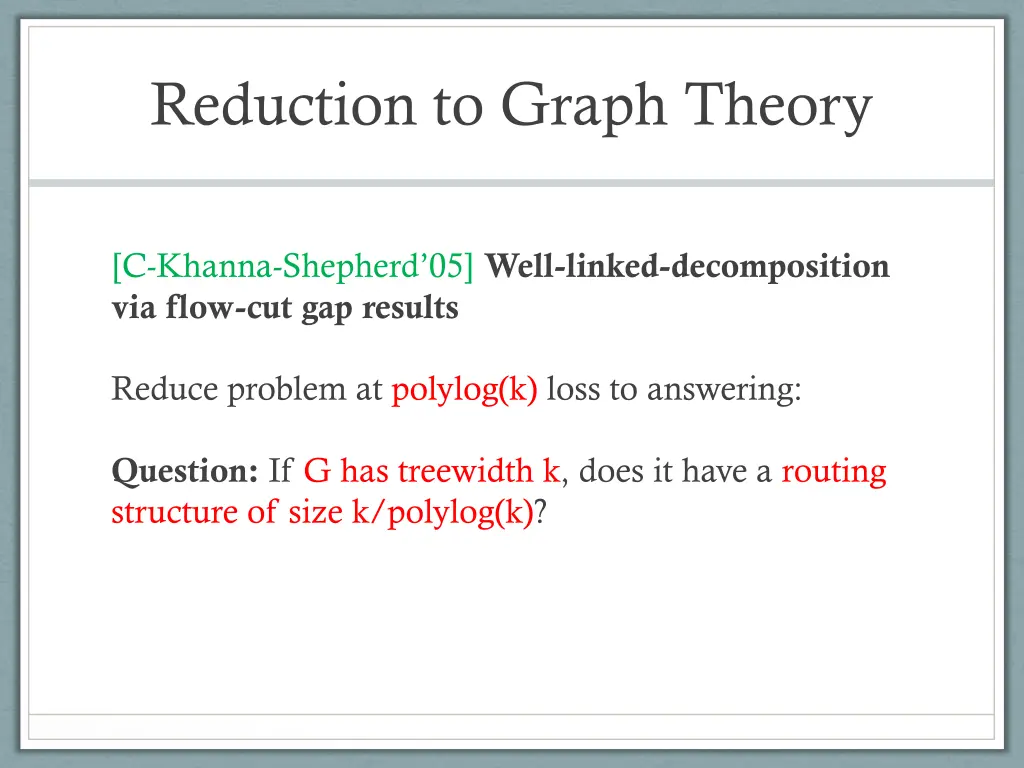 Reduction to Graph Theory

[C-Khanna-Shepherd'05] Well-linked-decomposition via flow-cut gap results

Reduce problem at polylog(k) loss to answering:

Question: If G has treewidth k, does it have a routing structure of size k/polylog(k)?